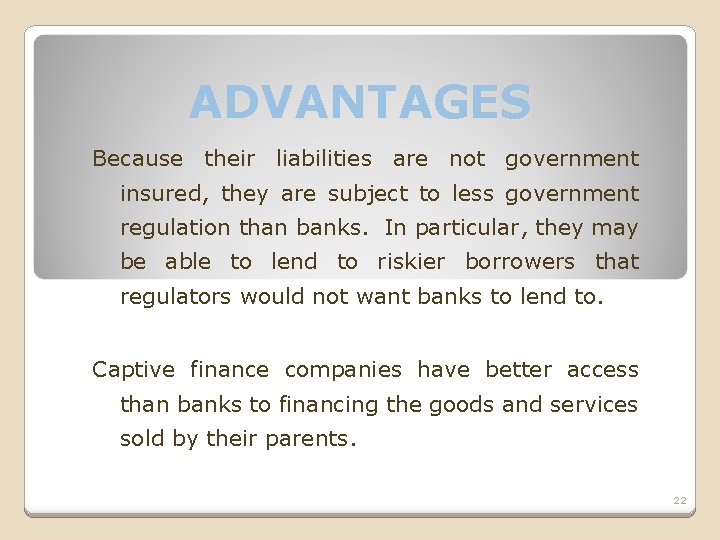 ADVANTAGES

Because their liabilities are not government insured, they are subject to less government regulation than banks. In particular, they may be able to lend to riskier borrowers that regulators would not want banks to lend to.

Captive finance companies have better access than banks to financing the goods and services sold by their parents.

22